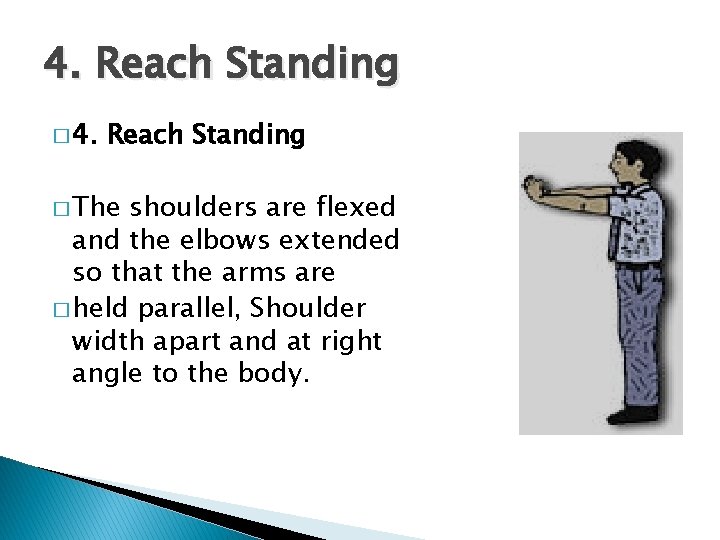 4. Reach Standing

□ 4. Reach Standing

□ The shoulders are flexed and the elbows extended so that the arms are

□ held parallel, Shoulder width apart and at right angle to the body.